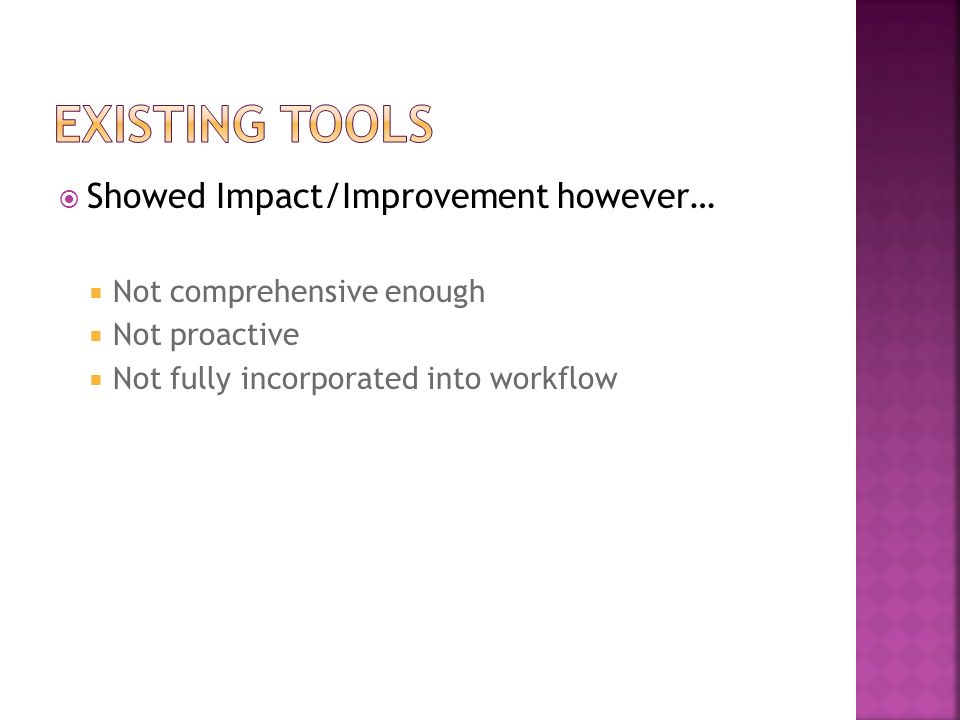 EXISTING TOOLS

Showed Impact/Improvement however…

Not comprehensive enough
Not proactive
Not fully incorporated into workflow